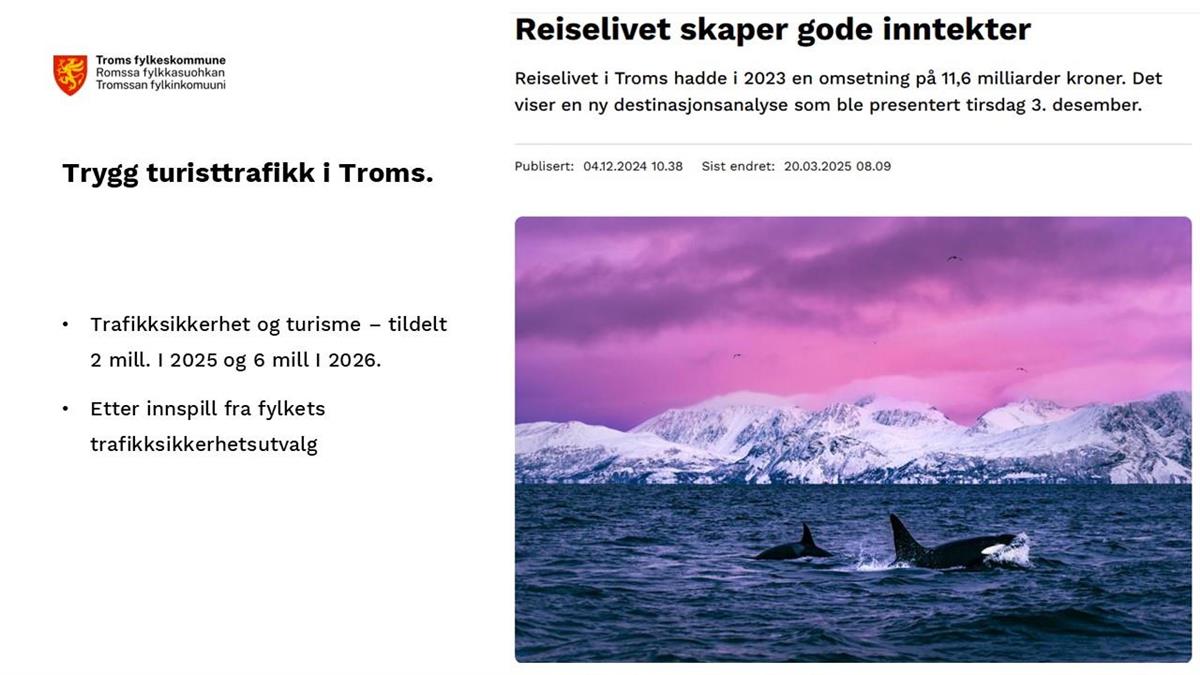 Troms fylkeskommune
Romssa fylkkasuohkan
Tromssan fylkinkomuuni

Trygg turisttrafikk i Troms.

• Trafikksikkerhet og turisme – tildelt 2 mill. I 2025 og 6 mill I 2026.

• Etter innspill fra fylkets trafikksikkerhetsutvalg

Reiselivet skaper gode inntekter

Reiselivet i Troms hadde i 2023 en omsetning på 11,6 milliarder kroner. Det viser en ny destinasjonsanalyse som ble presentert tirsdag 3. desember.

Publisert: 04.12.2024 10.38 Sist endret: 20.03.2025 08.09